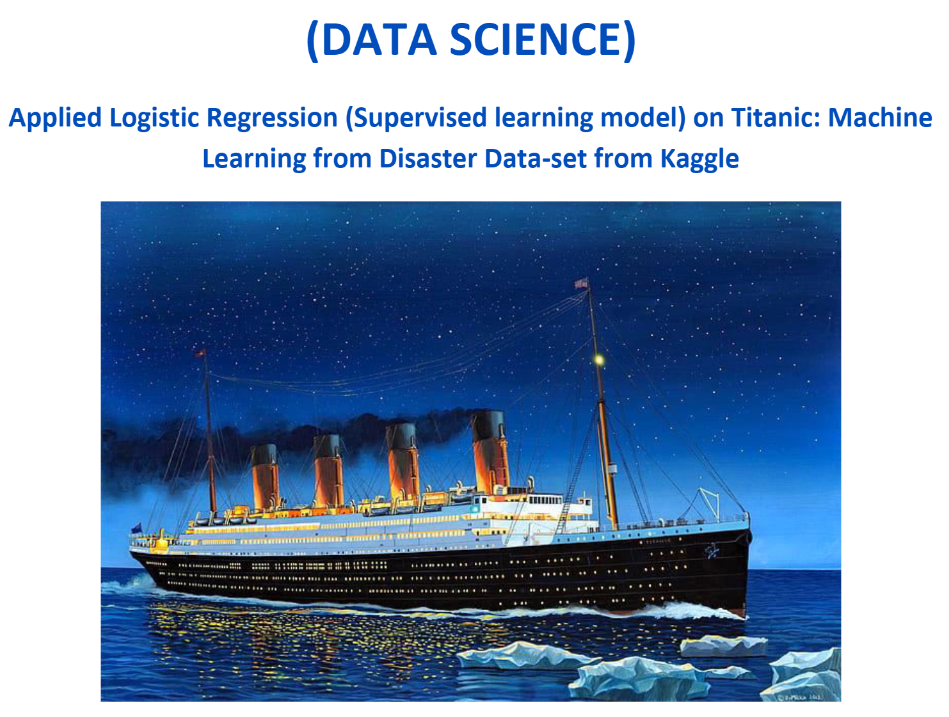 (DATA SCIENCE)

Applied Logistic Regression (Supervised learning model) on Titanic: Machine Learning from Disaster Data-set from Kaggle